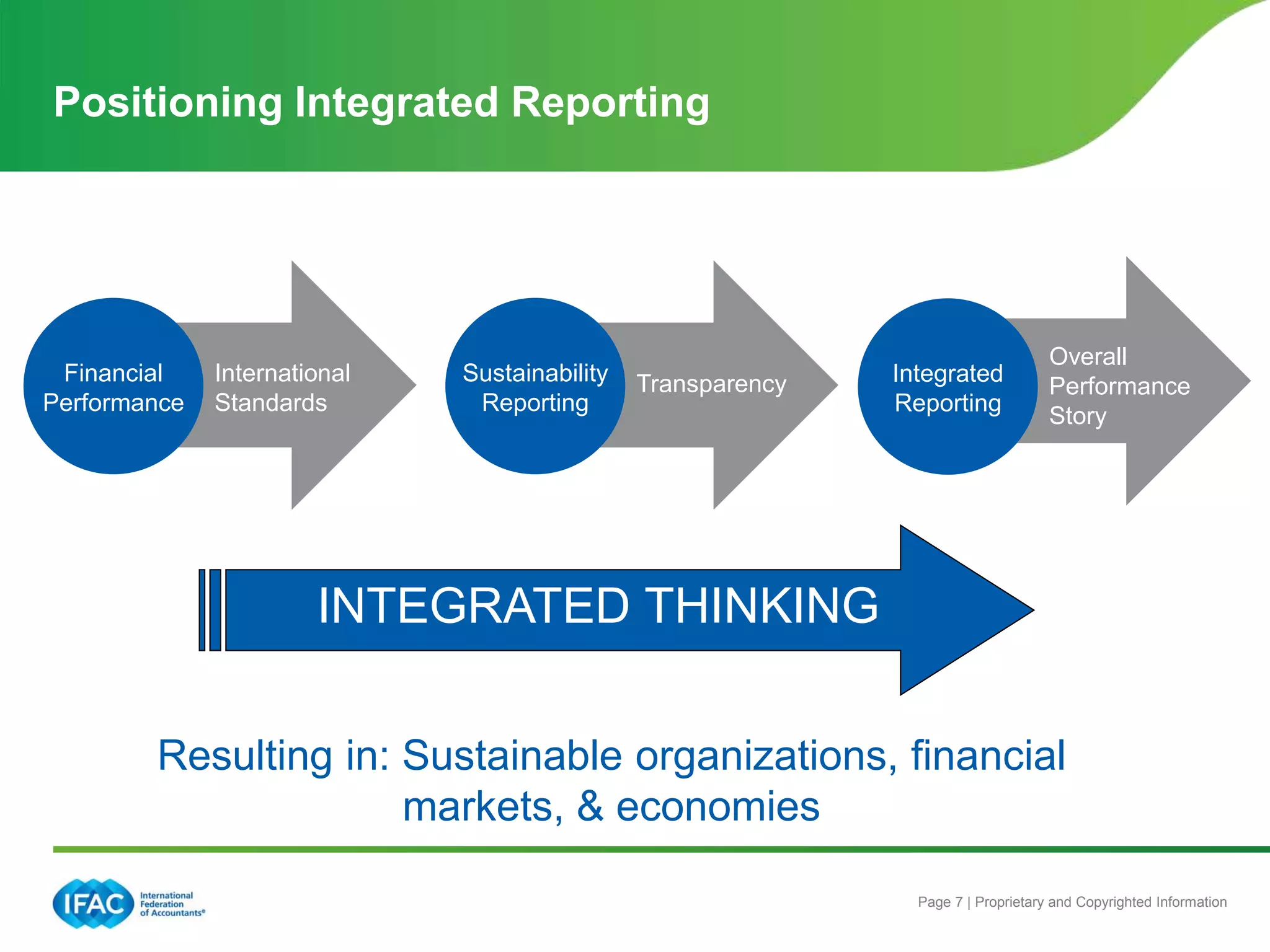 Positioning Integrated Reporting

Financial Performance

International Standards

Sustainability Reporting

Transparency

Integrated Reporting

Overall Performance Story

INTEGRATED THINKING

Resulting in: Sustainable organizations, financial markets, & economies

IFAC International Federation of Accountants®

Page 7 | Proprietary and Copyrighted Information